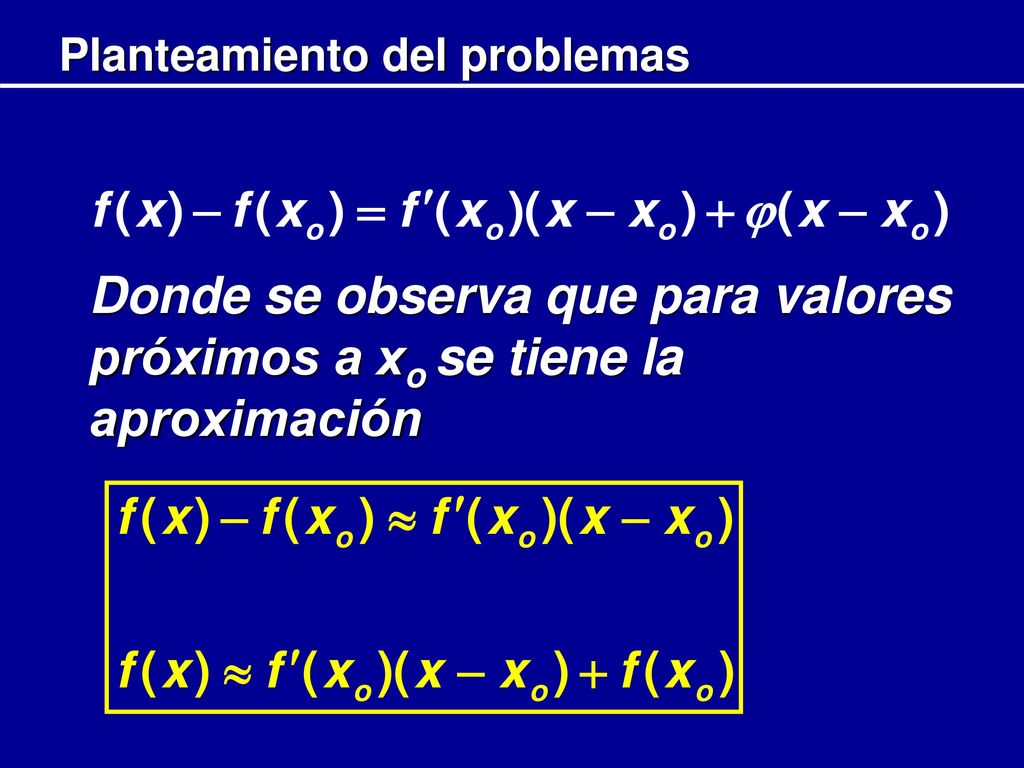 Planteamiento del problemas

$f(x) - f(x_o) = f'(x_o)(x - x_o) + \varphi(x - x_o)$

Donde se observa que para valores próximos a $x_o$ se tiene la aproximación

$f(x) - f(x_o) \approx f'(x_o)(x - x_o)$

$f(x) \approx f'(x_o)(x - x_o) + f(x_o)$